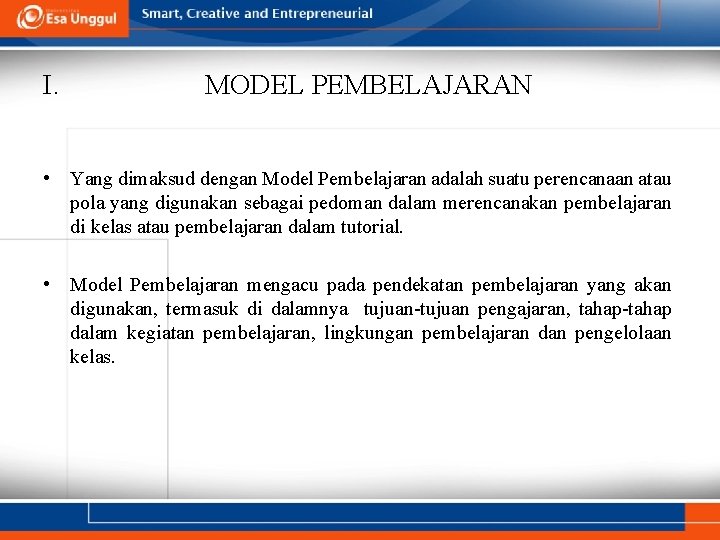 Esa Unggul

Smart, Creative and Entrepreneurial

I. MODEL PEMBELAJARAN

• Yang dimaksud dengan Model Pembelajaran adalah suatu perencanaan atau pola yang digunakan sebagai pedoman dalam merencanakan pembelajaran di kelas atau pembelajaran dalam tutorial.

• Model Pembelajaran mengacu pada pendekatan pembelajaran yang akan digunakan, termasuk di dalamnya tujuan-tujuan pengajaran, tahap-tahap dalam kegiatan pembelajaran, lingkungan pembelajaran dan pengelolaan kelas.